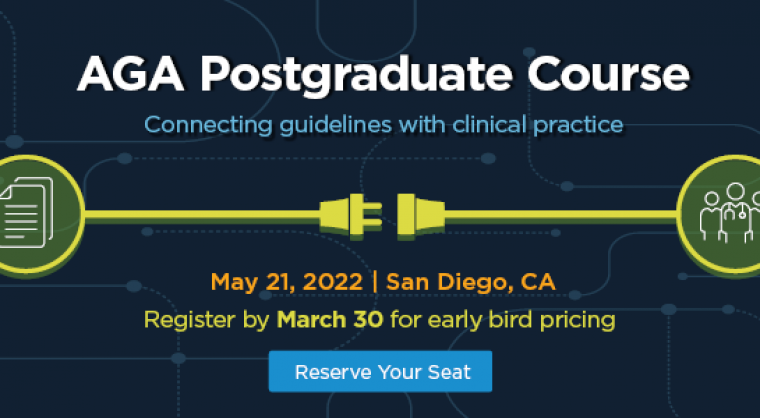 AGA Postgraduate Course

Connecting guidelines with clinical practice

May 21, 2022 | San Diego, CA

Register by March 30 for early bird pricing

Reserve Your Seat